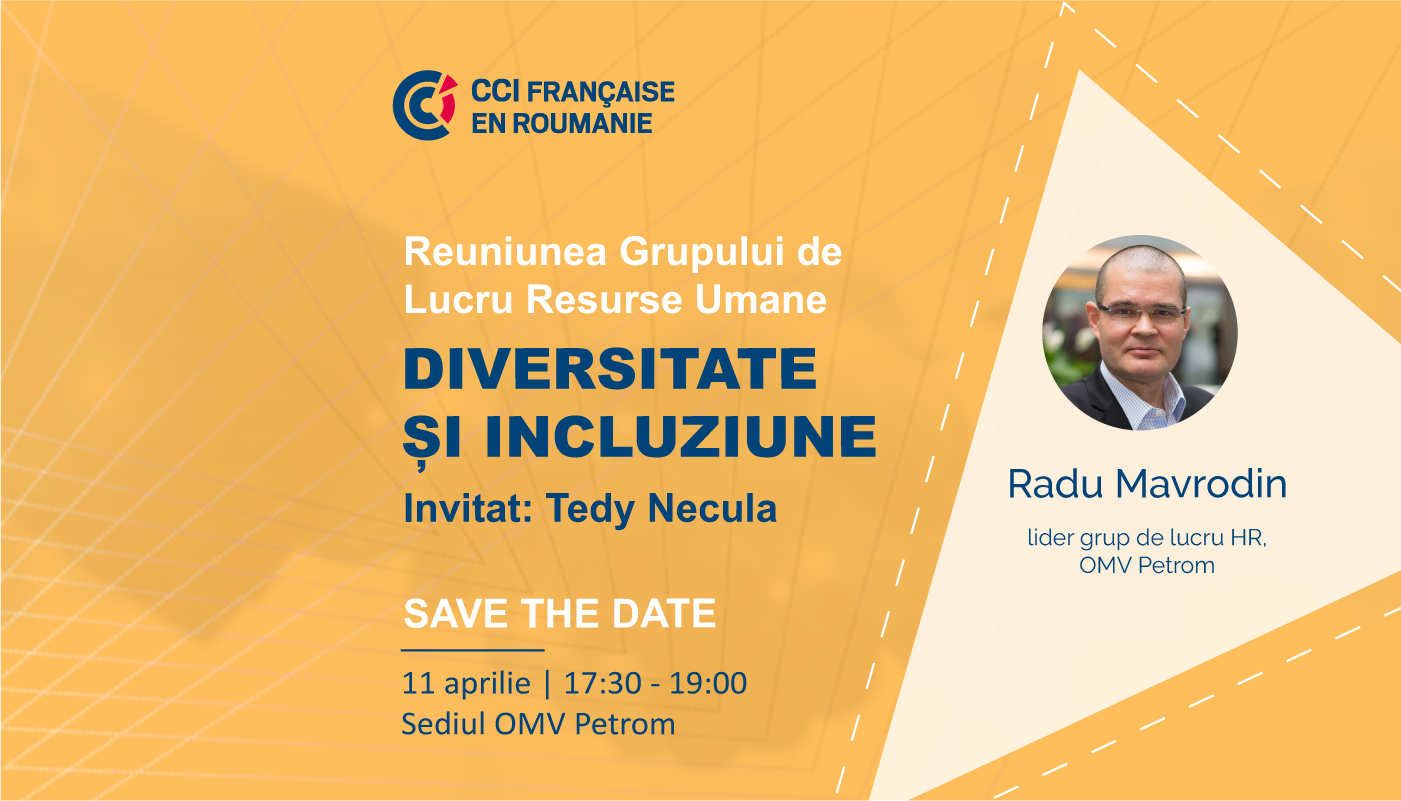 CCI FRANÇAISE EN ROUMANIE

Reuniunea Grupului de Lucru Resurse Umane

DIVERSITATE ȘI INCLUZIUNE

Invitat: Tedy Necula

SAVE THE DATE

11 aprilie | 17:30 - 19:00
Sediul OMV Petrom

Radu Mavrodin

lider grup de lucru HR, OMV Petrom